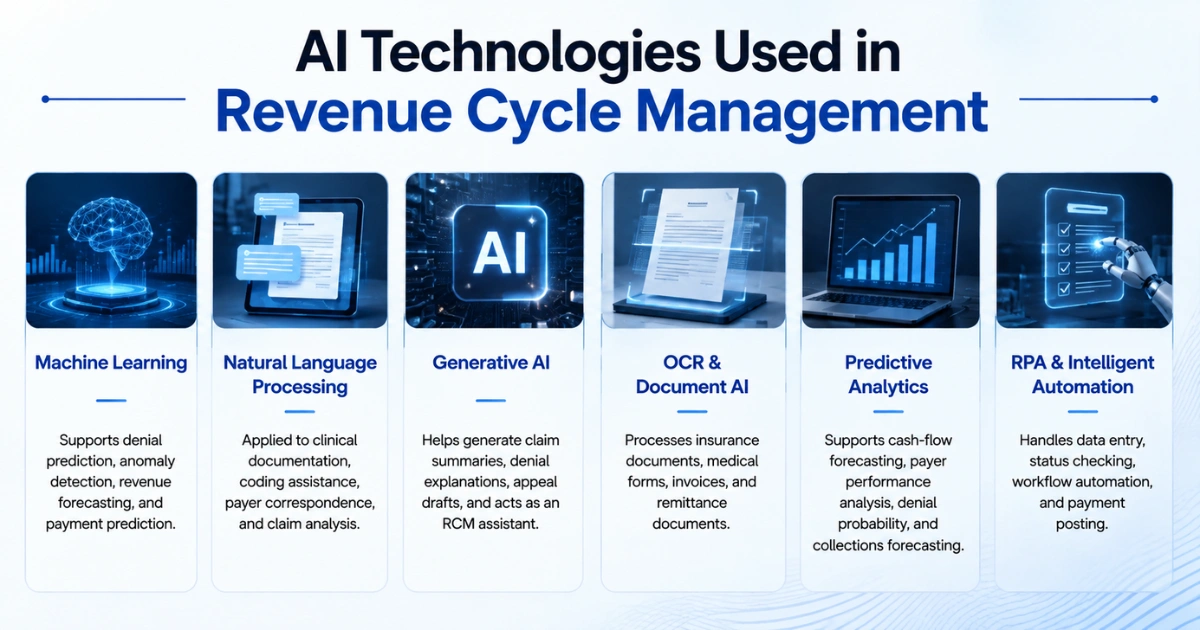 AI Technologies Used in Revenue Cycle Management

AI

Machine Learning

Supports denial prediction, anomaly detection, revenue forecasting, and payment prediction.

Natural Language Processing

Applied to clinical documentation, coding assistance, payer correspondence, and claim analysis.

Generative AI

Helps generate claim summaries, denial explanations, appeal drafts, and acts as an RCM assistant.

OCR & Document AI

Processes insurance documents, medical forms, invoices, and remittance documents.

Predictive Analytics

Supports cash-flow forecasting, payer performance analysis, denial probability, and collections forecasting.

RPA & Intelligent Automation

Handles data entry, status checking, workflow automation, and payment posting.